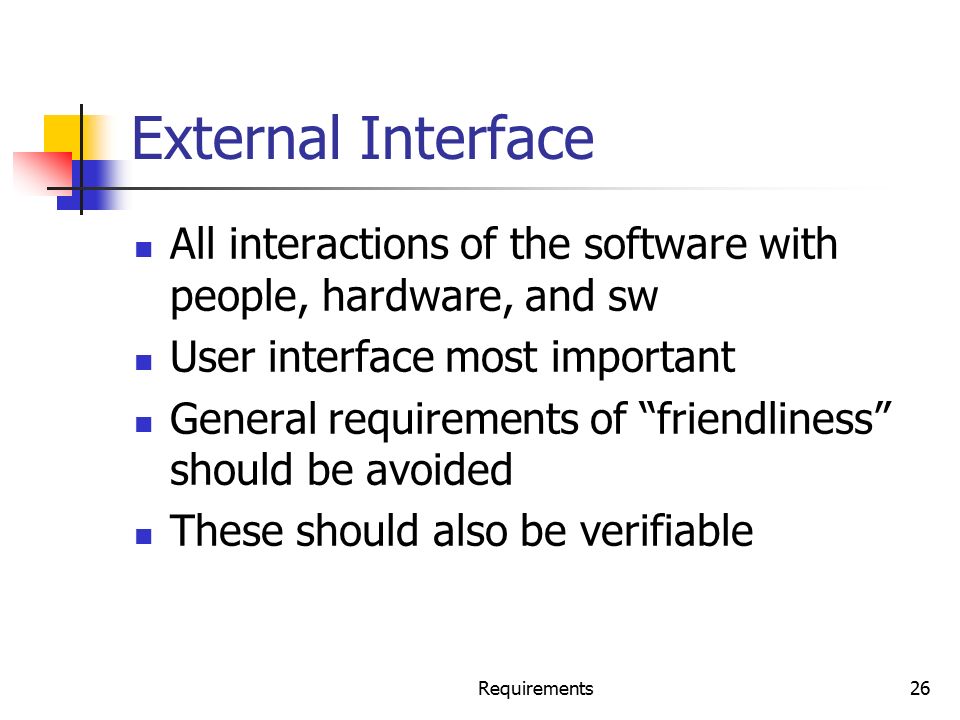 External Interface

- All interactions of the software with people, hardware, and sw
- User interface most important
- General requirements of “friendliness” should be avoided
- These should also be verifiable

Requirements

26